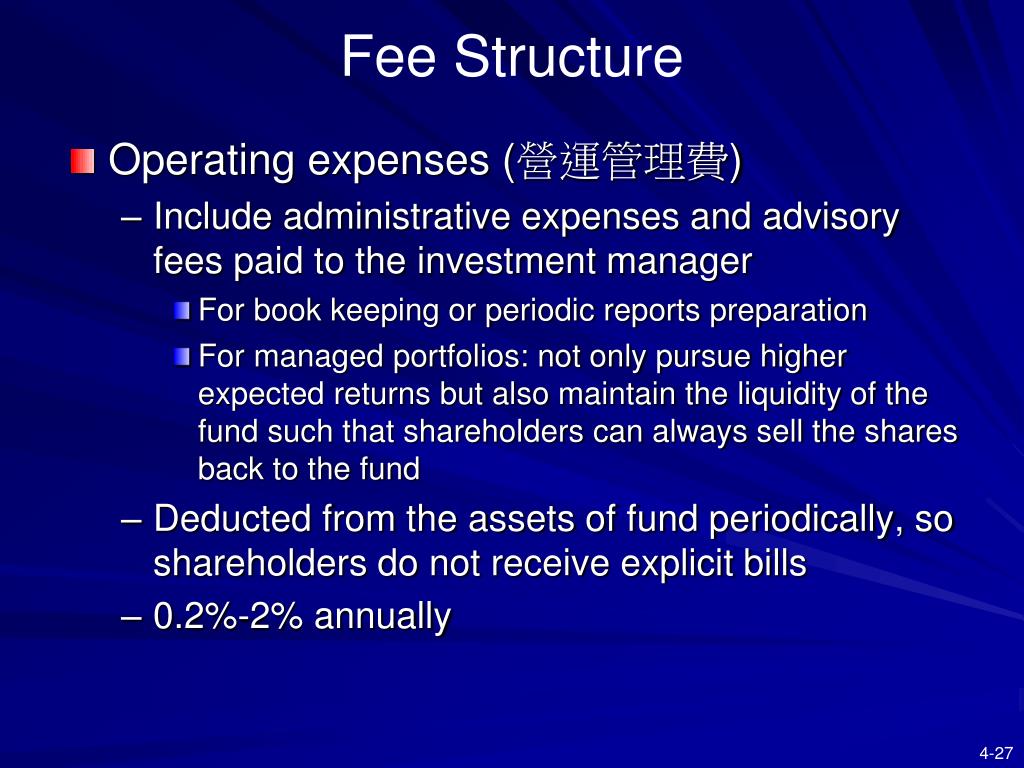 Fee Structure

Operating expenses (營運管理費)

– Include administrative expenses and advisory fees paid to the investment manager

For book keeping or periodic reports preparation

For managed portfolios: not only pursue higher expected returns but also maintain the liquidity of the fund such that shareholders can always sell the shares back to the fund

– Deducted from the assets of fund periodically, so shareholders do not receive explicit bills

– 0.2%-2% annually

4-27